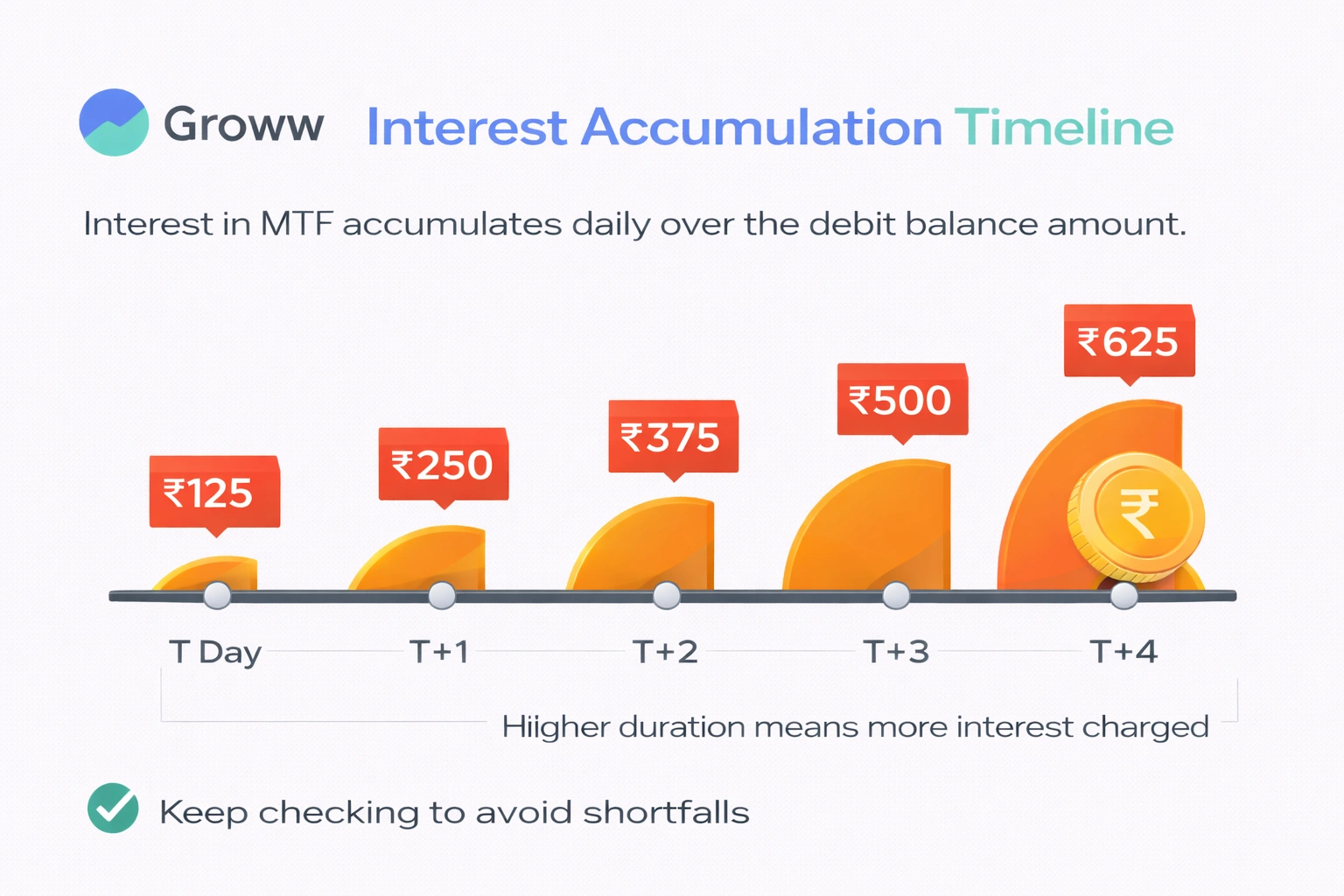 Groww Interest Accumulation Timeline

Interest in MTF accumulates daily over the debit balance amount.

₹125
₹250
₹375
₹500
₹625

₹

T Day T+1 T+2 T+3 T+4

Hiigher duration means more interest charged

Keep checking to avoid shortfalls